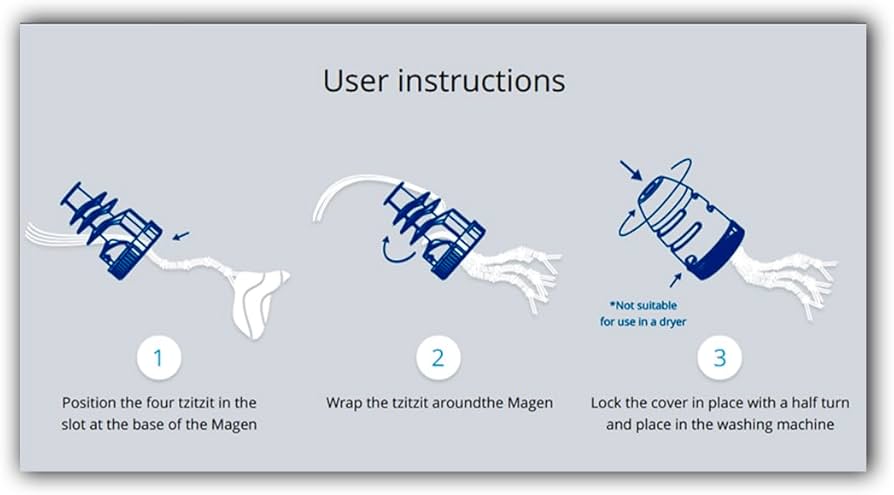 User instructions

*Not suitable for use in a dryer

1

Position the four tzitzit in the slot at the base of the Magen

2

Wrap the tzitzit aroundthe Magen

3

Lock the cover in place with a half turn and place in the washing machine